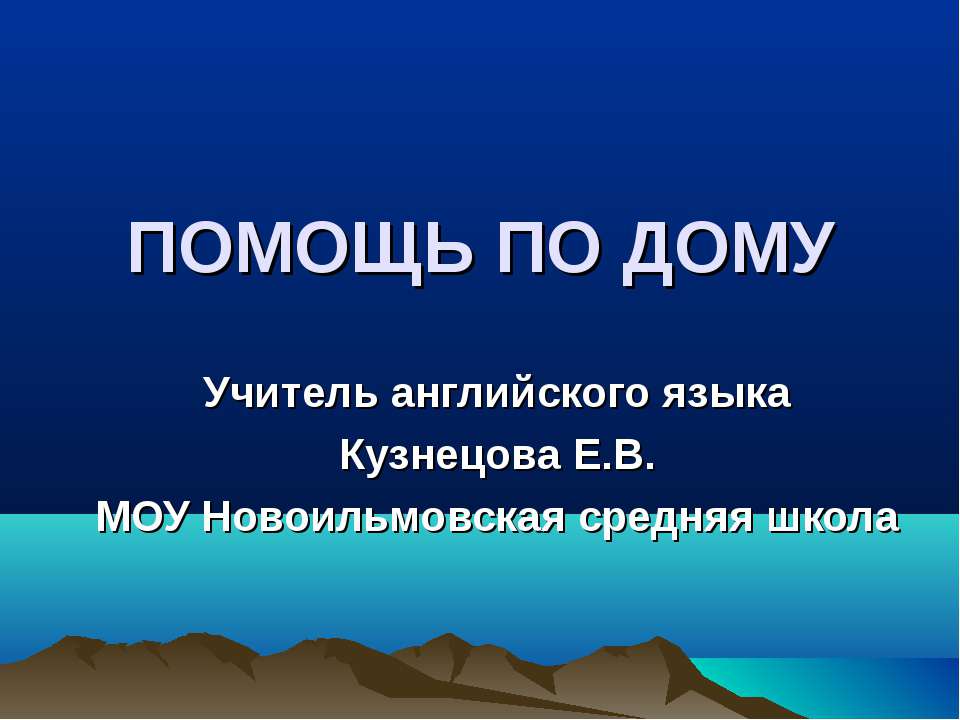 ПОМОЩЬ ПО ДОМУ

Учитель английского языка
Кузнецова Е.В.
МОУ Новоильмовская средняя школа